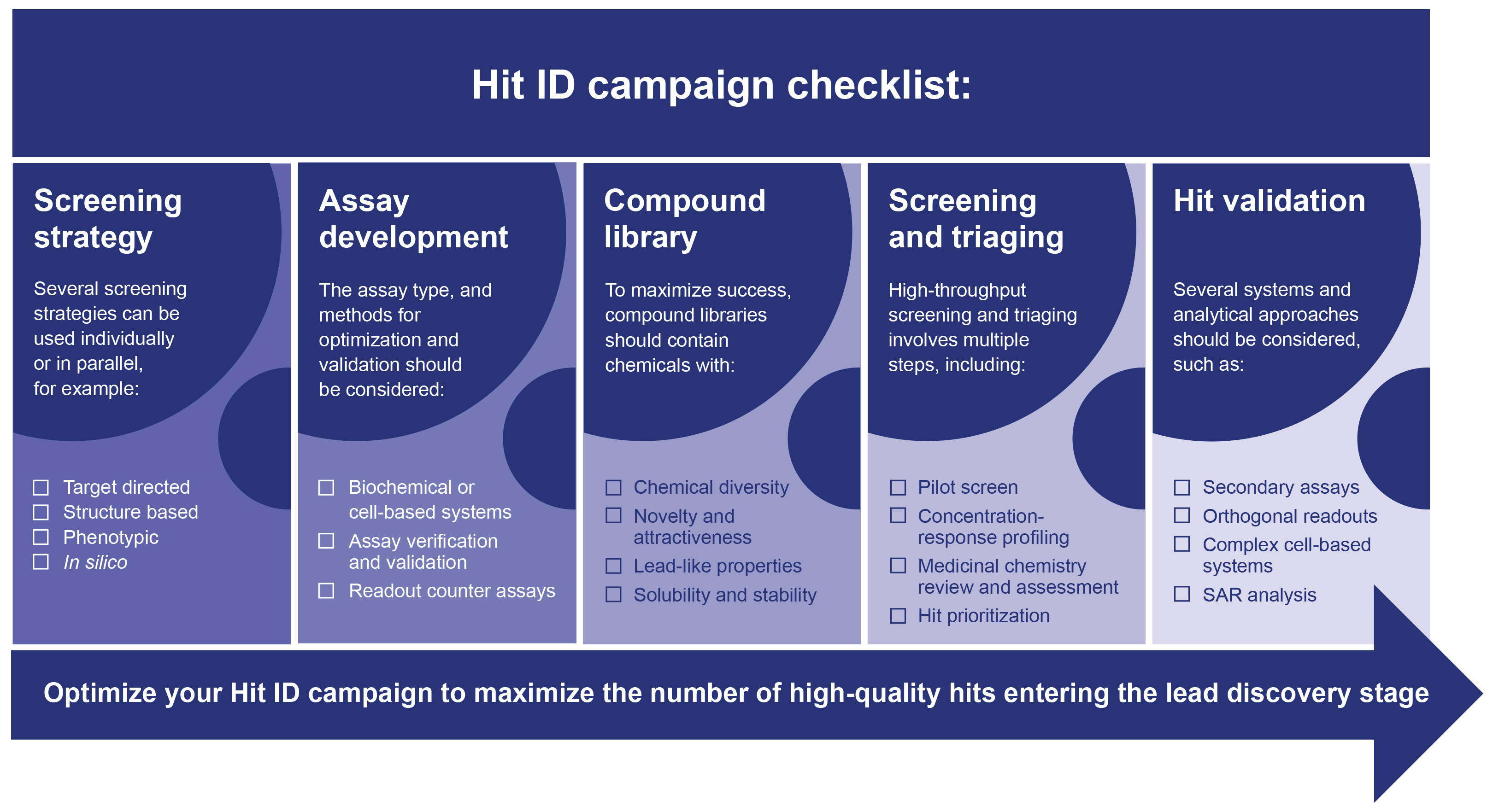 Hit ID campaign checklist:

Screening strategy

Several screening strategies can be used individually or in parallel, for example:

☐ Target directed
☐ Structure based
☐ Phenotypic
☐ In silico

Assay development

The assay type, and methods for optimization and validation should be considered:

☐ Biochemical or cell-based systems
☐ Assay verification and validation
☐ Readout counter assays

Compound library

To maximize success, compound libraries should contain chemicals with:

☐ Chemical diversity
☐ Novelty and attractiveness
☐ Lead-like properties
☐ Solubility and stability

Screening and triaging

High-throughput screening and triaging involves multiple steps, including:

☐ Pilot screen
☐ Concentration-response profiling
☐ Medicinal chemistry review and assessment
☐ Hit prioritization

Hit validation

Several systems and analytical approaches should be considered, such as:

☐ Secondary assays
☐ Orthogonal readouts
☐ Complex cell-based systems
☐ SAR analysis

Optimize your Hit ID campaign to maximize the number of high-quality hits entering the lead discovery stage